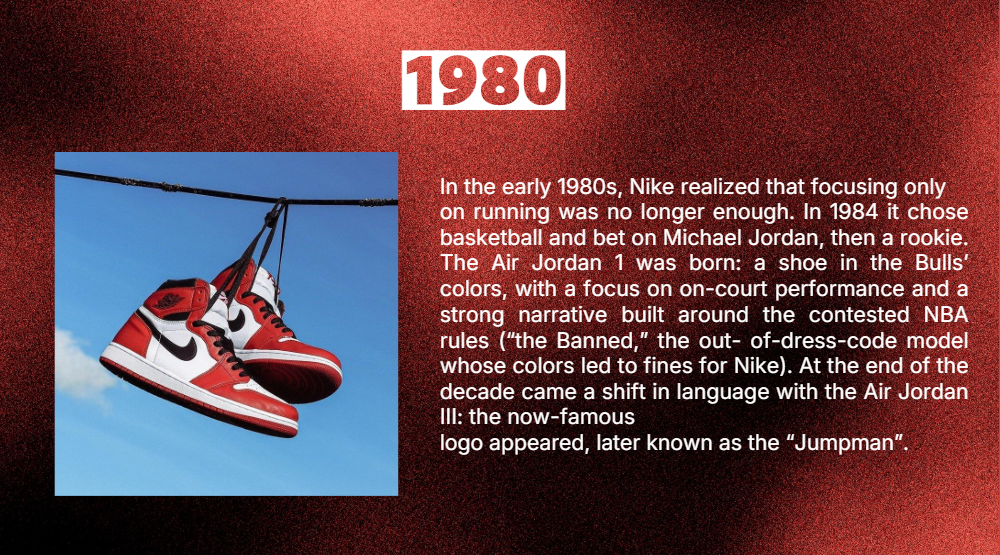 1980

In the early 1980s, Nike realized that focusing only on running was no longer enough. In 1984 it chose basketball and bet on Michael Jordan, then a rookie. The Air Jordan 1 was born: a shoe in the Bulls' colors, with a focus on on-court performance and a strong narrative built around the contested NBA rules ("the Banned," the out- of-dress-code model whose colors led to fines for Nike). At the end of the decade came a shift in language with the Air Jordan III: the now-famous
logo appeared, later known as the "Jumpman".